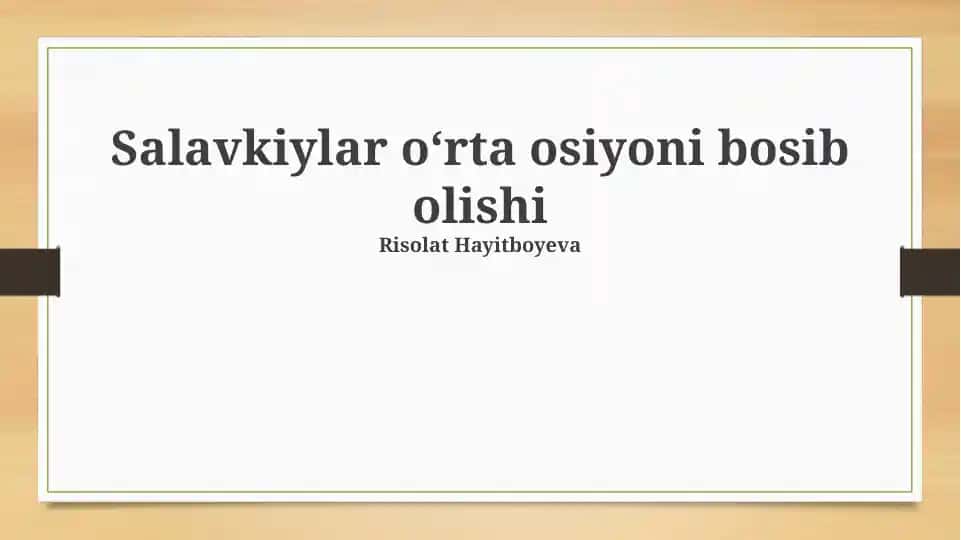 Salavkiylar o‘rta osiyoni bosib olishi

Risolat Hayitboyeva